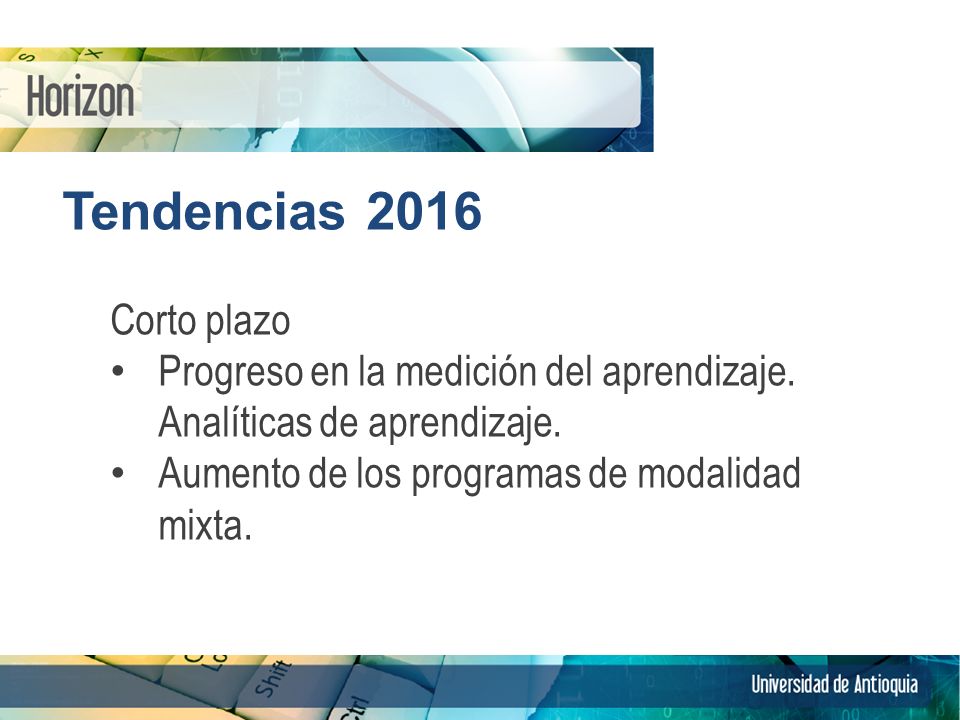 Horizon

Tendencias 2016

Corto plazo
• Progreso en la medición del aprendizaje. Analíticas de aprendizaje.
• Aumento de los programas de modalidad mixta.

Shift
Ctrl

Universidad de Antioquia